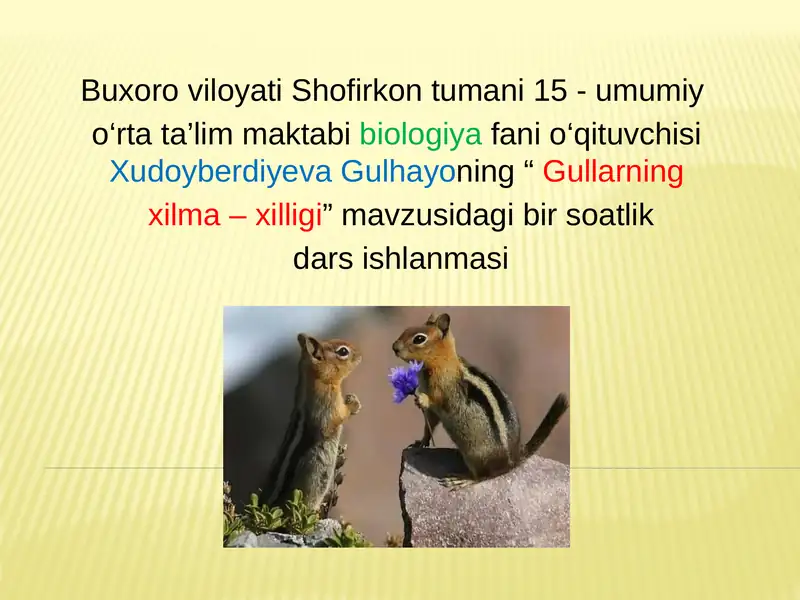 Buxoro viloyati Shofirkon tumani 15 - umumiy o‘rta ta’lim maktabi biologiya fani o‘qituvchisi Xudoyberdiyeva Gulhayoning “ Gullarning xilma – xilligi” mavzusidagi bir soatlik dars ishlanmasi